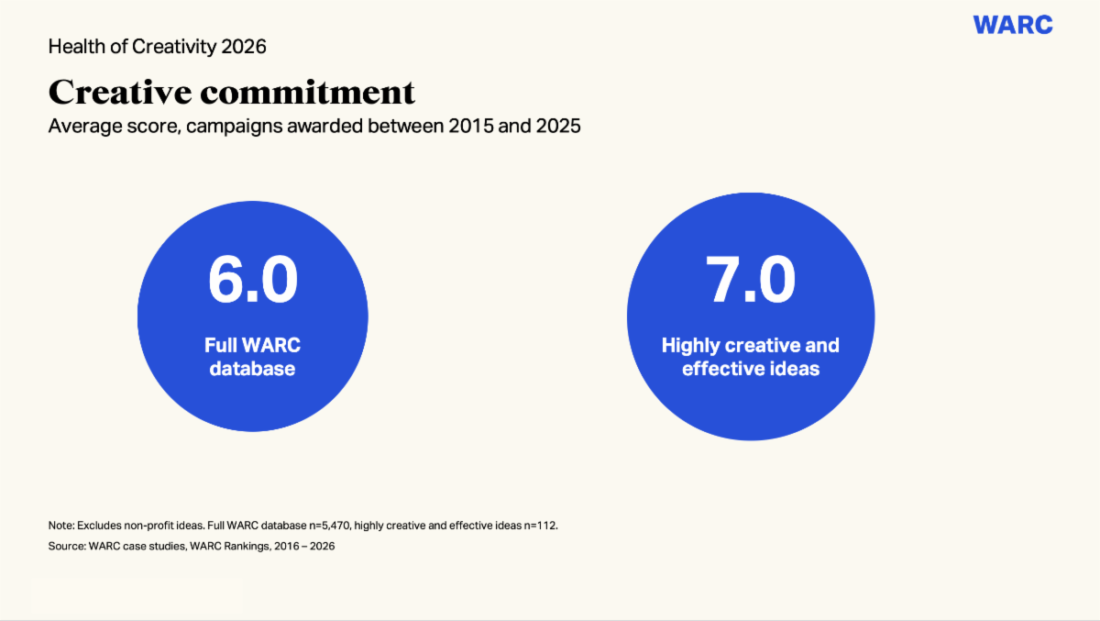 WARC

Health of Creativity 2026

Creative commitment

Average score, campaigns awarded between 2015 and 2025

6.0

Full WARC database

7.0

Highly creative and effective ideas

Note: Excludes non-profit ideas. Full WARC database n=5,470, highly creative and effective ideas n=112.

Source: WARC case studies, WARC Rankings, 2016 – 2026